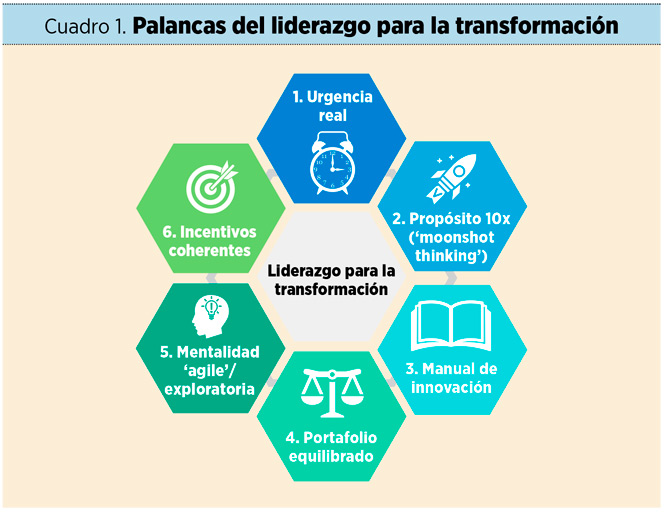 Cuadro 1. **Palancas del liderazgo para la transformación**

1. Urgencia real

2. Propósito 10x ('moonshot thinking')

3. Manual de innovación

4. Portafolio equilibrado

5. Mentalidad 'agile'/ exploratoria

6. Incentivos coherentes

Liderazgo para la transformación